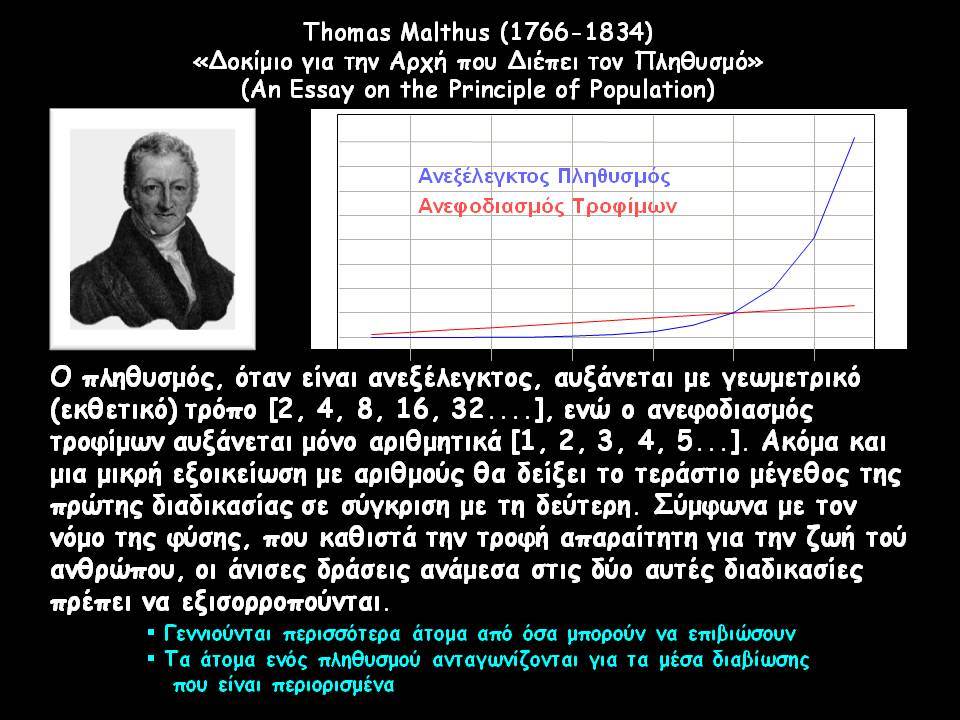 Thomas Malthus (1766-1834)
«Δοκίμιο για την Αρχή που Διέπει τον Πληθυσμό»
(An Essay on the Principle of Population)

Ανεξέλεγκτος Πληθυσμός
Ανεφοδιασμός Τροφίμων

Ο πληθυσμός, όταν είναι ανεξέλεγκτος, αυξάνεται με γεωμετρικό (εκθετικό) τρόπο [2, 4, 8, 16, 32....], ενώ ο ανεφοδιασμός τροφίμων αυξάνεται μόνο αριθμητικά [1, 2, 3, 4, 5...]. Ακόμα και μια μικρή εξοικείωση με αριθμούς θα δείξει το τεράστιο μέγεθος της πρώτης διαδικασίας σε σύγκριση με τη δεύτερη. Σύμφωνα με τον νόμο της φύσης, που καθιστά την τροφή απαραίτητη για την ζωή τού ανθρώπου, οι άνισες δράσεις ανάμεσα στις δύο αυτές διαδικασίες πρέπει να εξισορροπούνται.

▪ Γεννιούνται περισσότερα άτομα από όσα μπορούν να επιβιώσουν
▪ Τα άτομα ενός πληθυσμού ανταγωνίζονται για τα μέσα διαβίωσης που είναι περιορισμένα